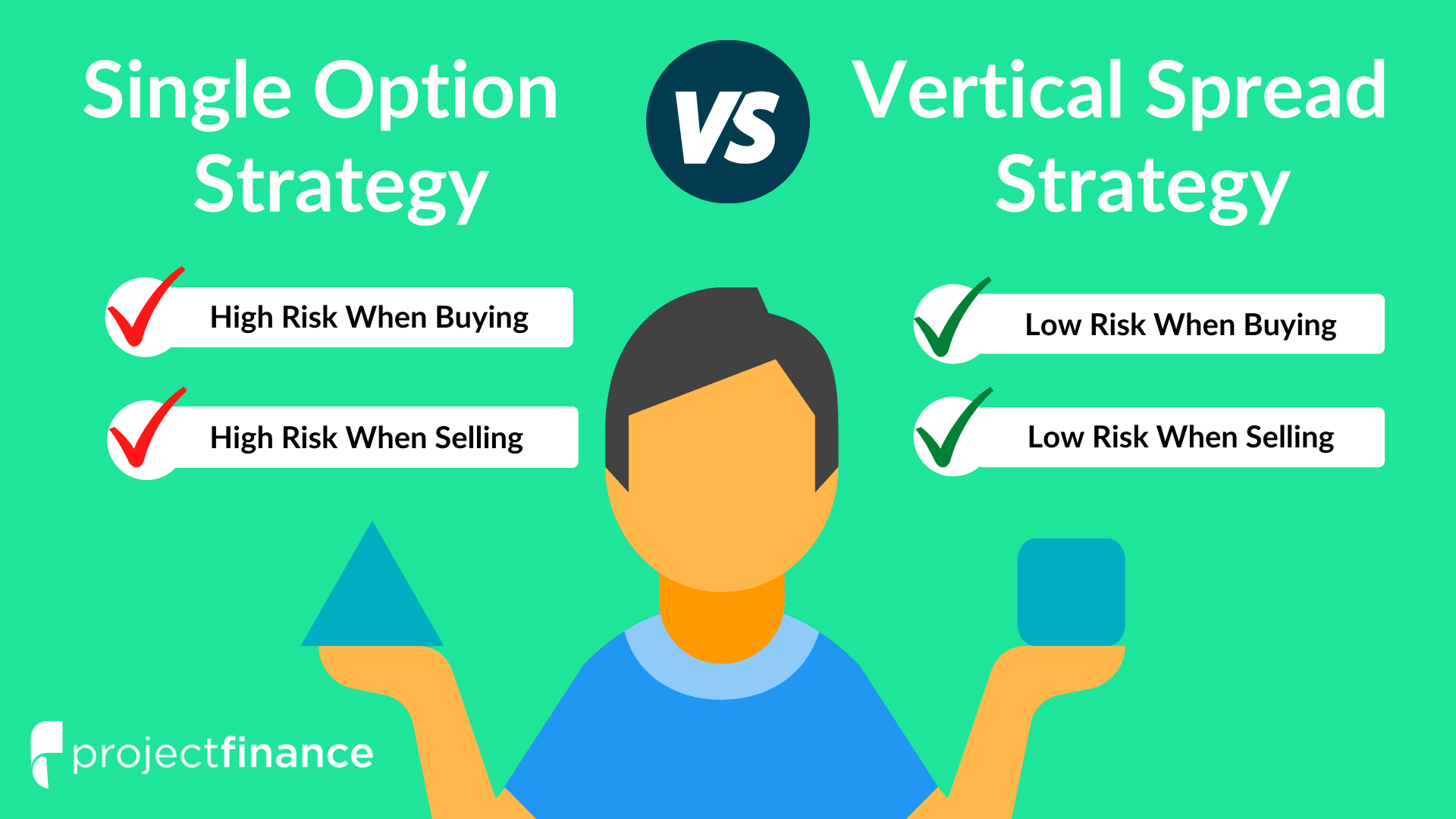 Single Option Strategy

VS

Vertical Spread Strategy

High Risk When Buying

High Risk When Selling

Low Risk When Buying

Low Risk When Selling

projectfinance